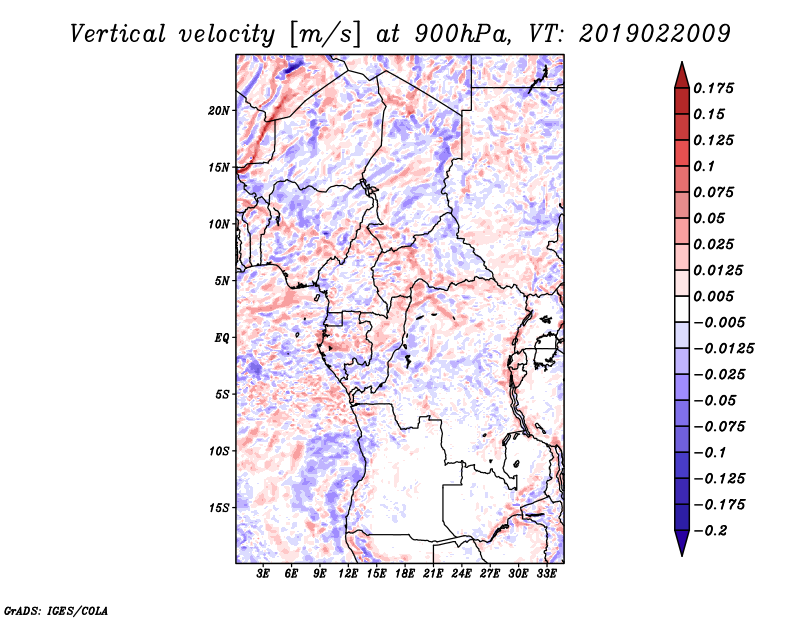 Vertical velocity [m/s] at 900hPa, VT: 2019022009

20N
15N
10N
5N
EQ
5S
10S
15S

3E 6E 9E 12E 15E 18E 21E 24E 27E 30E 33E

0.175
0.15
0.125
0.1
0.075
0.05
0.025
0.0125
0.005
−0.005
−0.0125
−0.025
−0.05
−0.075
−0.1
−0.125
−0.175
−0.2

GrADS: IGES/COLA